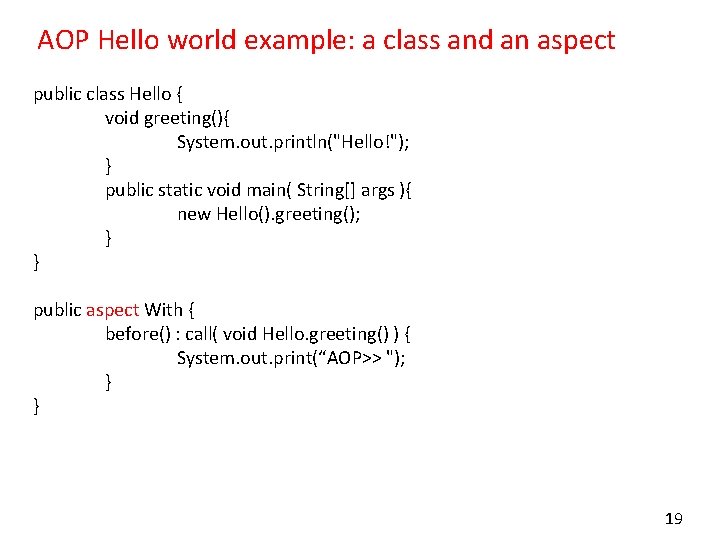 AOP Hello world example: a class and an aspect

public class Hello {
void greeting(){
System.out.println("Hello!");
}
public static void main( String[] args ){
new Hello().greeting();
}
}

public aspect With {
before() : call( void Hello.greeting() ) {
System.out.print("AOP>> ");
}
}

19